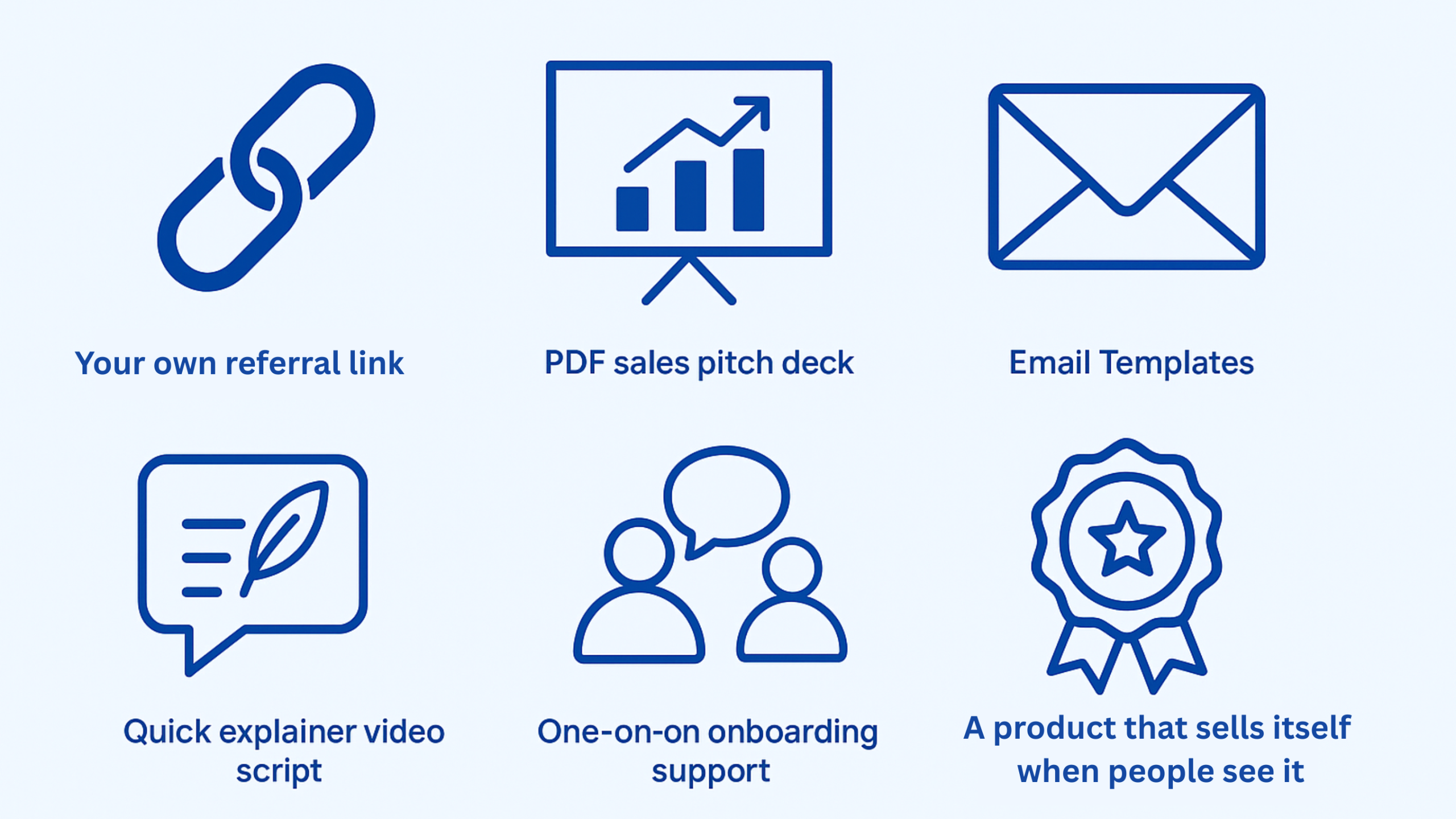 Your own referral link

PDF sales pitch deck

Email Templates

Quick explainer video script

One-on-on onboarding support

A product that sells itself when people see it